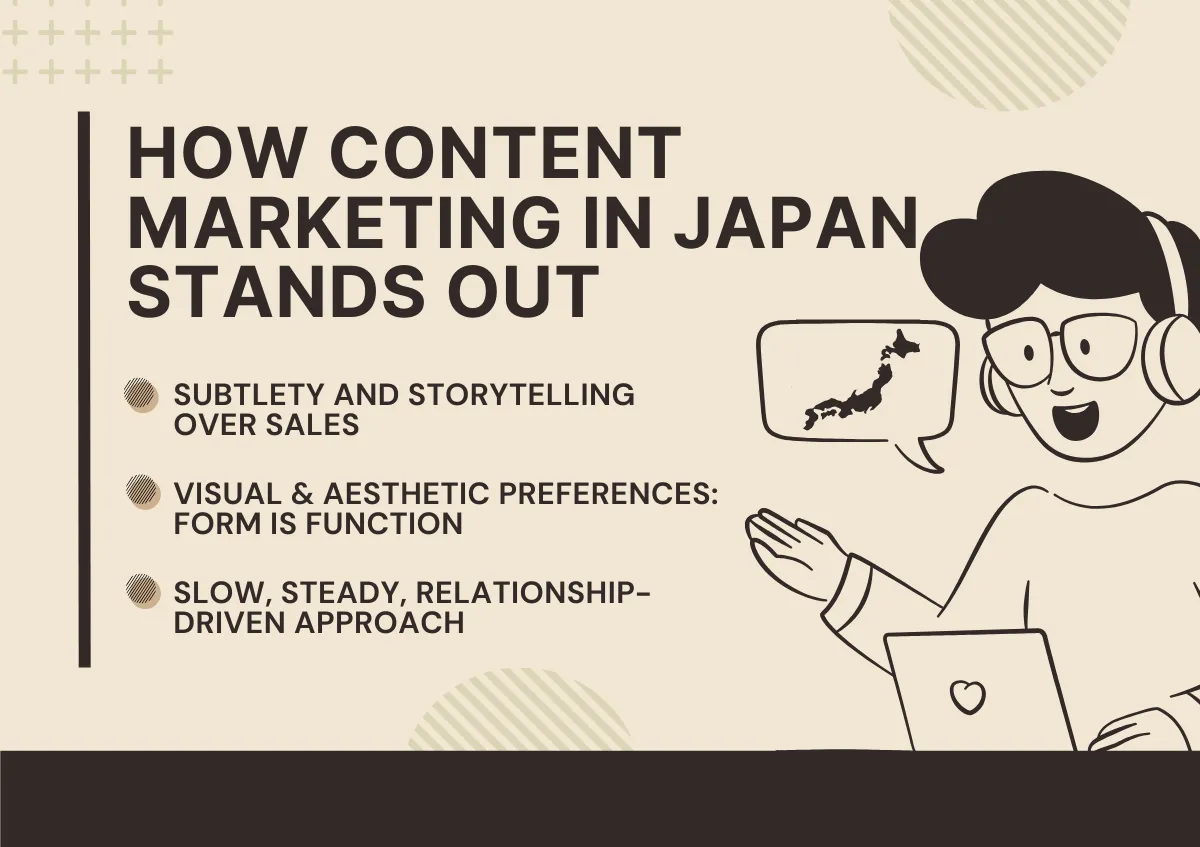 HOW CONTENT MARKETING IN JAPAN STANDS OUT

SUBTLETY AND STORYTELLING OVER SALES

VISUAL & AESTHETIC PREFERENCES: FORM IS FUNCTION

SLOW, STEADY, RELATIONSHIP-DRIVEN APPROACH